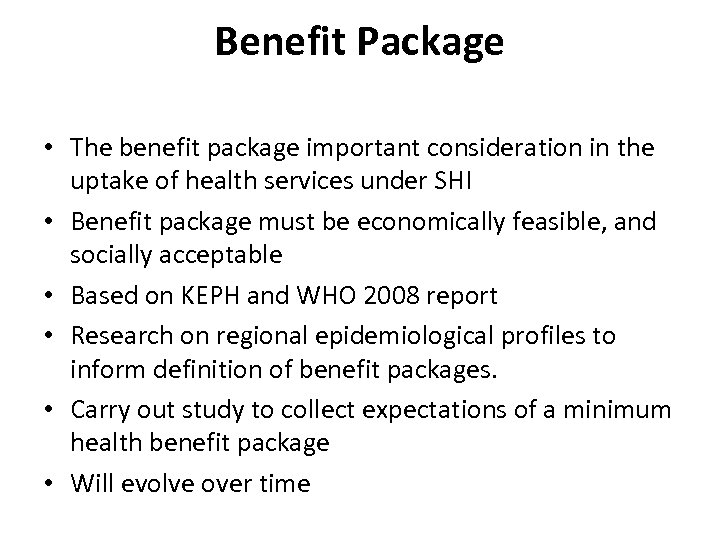 Benefit Package

• The benefit package important consideration in the uptake of health services under SHI
• Benefit package must be economically feasible, and socially acceptable
• Based on KEPH and WHO 2008 report
• Research on regional epidemiological profiles to inform definition of benefit packages.
• Carry out study to collect expectations of a minimum health benefit package
• Will evolve over time